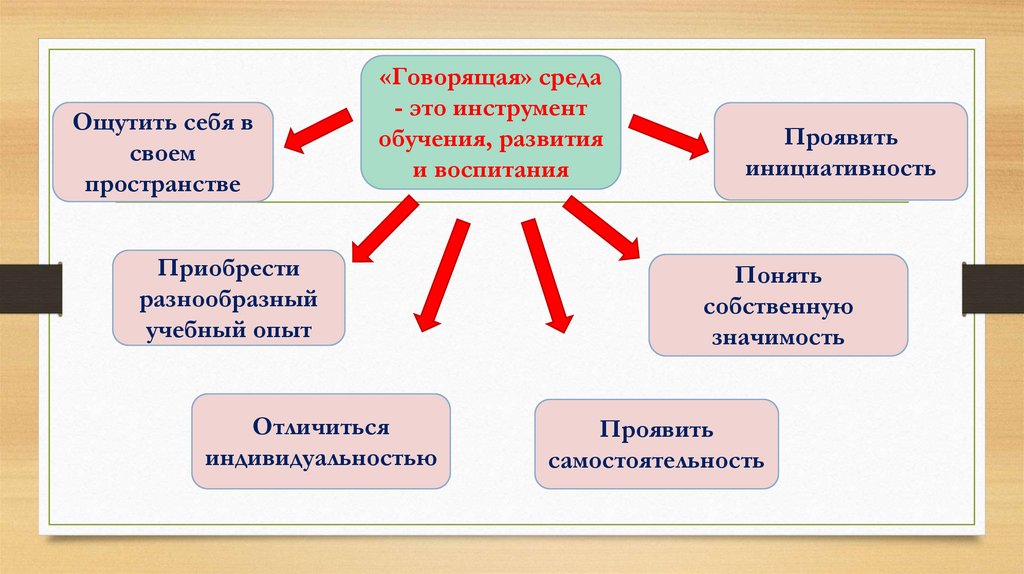 «Говорящая» среда - это инструмент обучения, развития и воспитания

Ощутить себя в своем пространстве

Проявить инициативность

Приобрести разнообразный учебный опыт

Понять собственную значимость

Отличиться индивидуальностью

Проявить самостоятельность